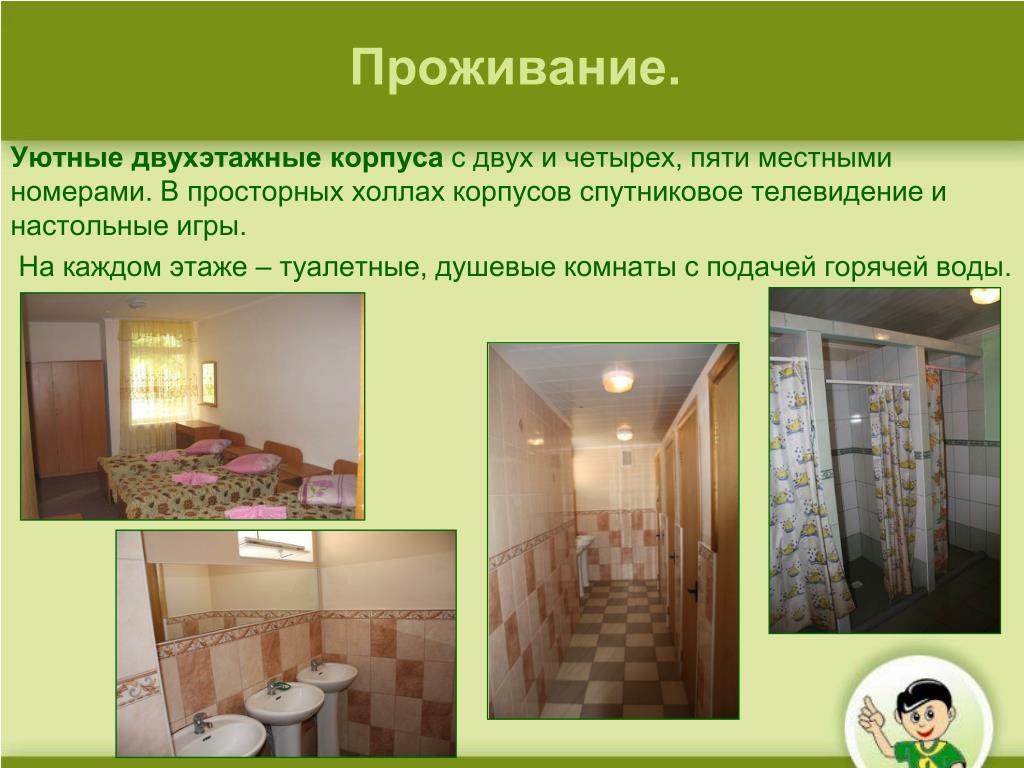 Проживание.

Уютные двухэтажные корпуса с двух и четырех, пяти местными номерами. В просторных холлах корпусов спутниковое телевидение и настольные игры.

На каждом этаже – туалетные, душевые комнаты с подачей горячей воды.